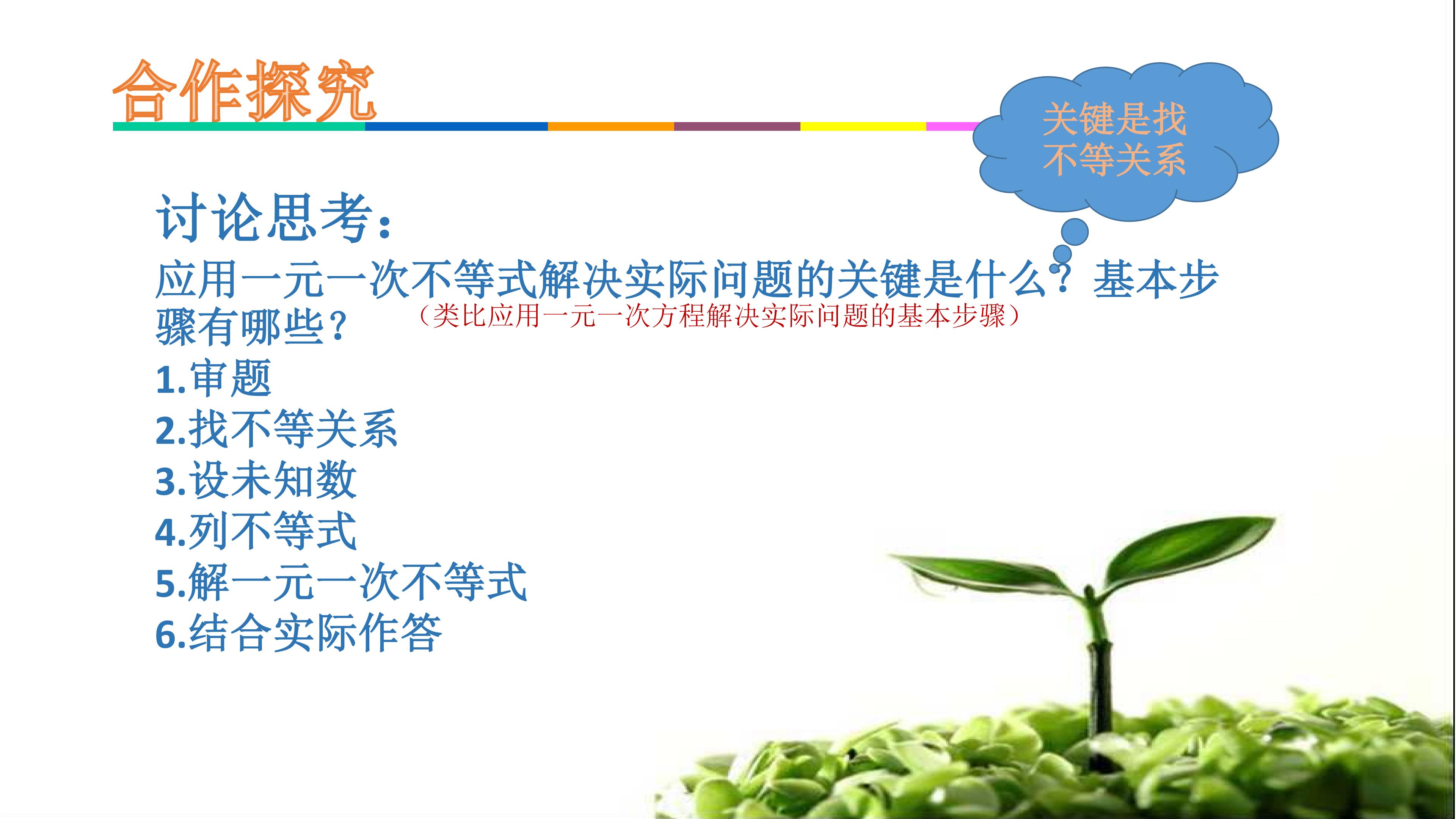 合作探究

关键是找
不等关系

讨论思考：

应用一元一次不等式解决实际问题的关键是什么？基本步骤有哪些？

（类比应用一元一次方程解决实际问题的基本步骤）

1.审题
2.找不等关系
3.设未知数
4.列不等式
5.解一元一次不等式
6.结合实际作答